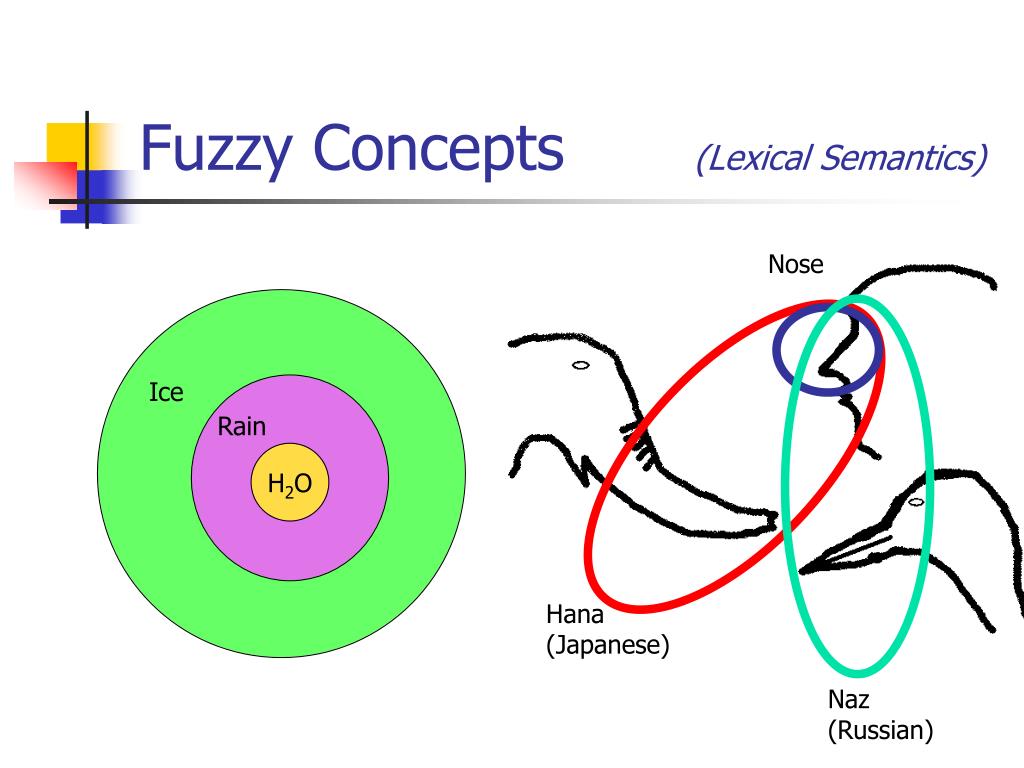 Fuzzy Concepts (Lexical Semantics)

Ice
Rain
$H_2O$

Nose
Hana
(Japanese)
Naz
(Russian)